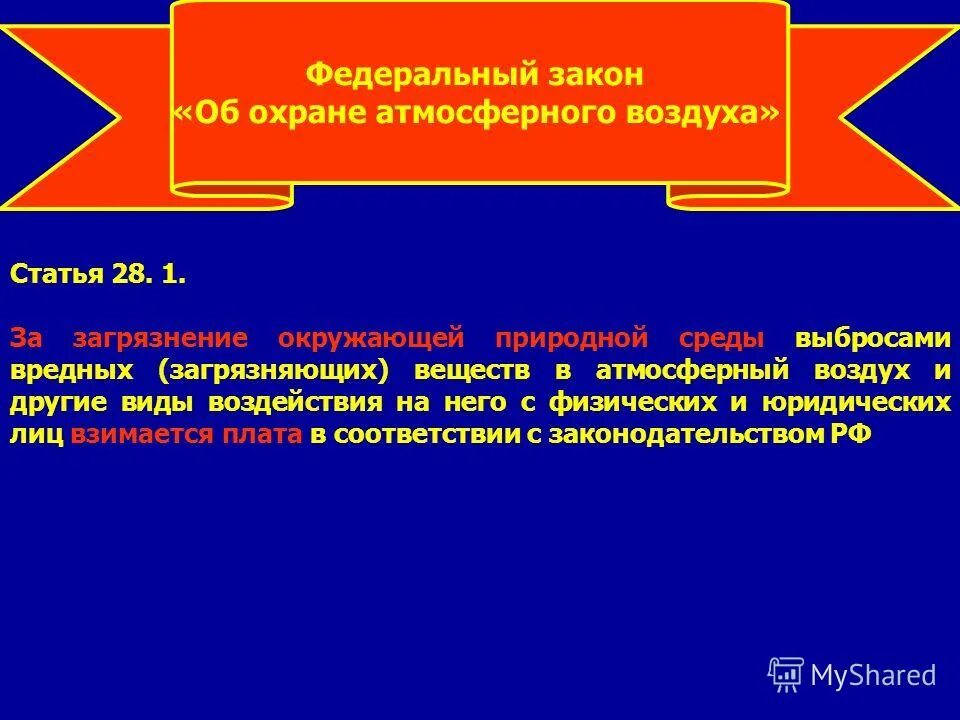 Федеральный закон
«Об охране атмосферного воздуха»

Статья 28. 1.

За загрязнение окружающей природной среды выбросами вредных (загрязняющих) веществ в атмосферный воздух и другие виды воздействия на него с физических и юридических лиц взимается плата в соответствии с законодательством РФ

MyShared